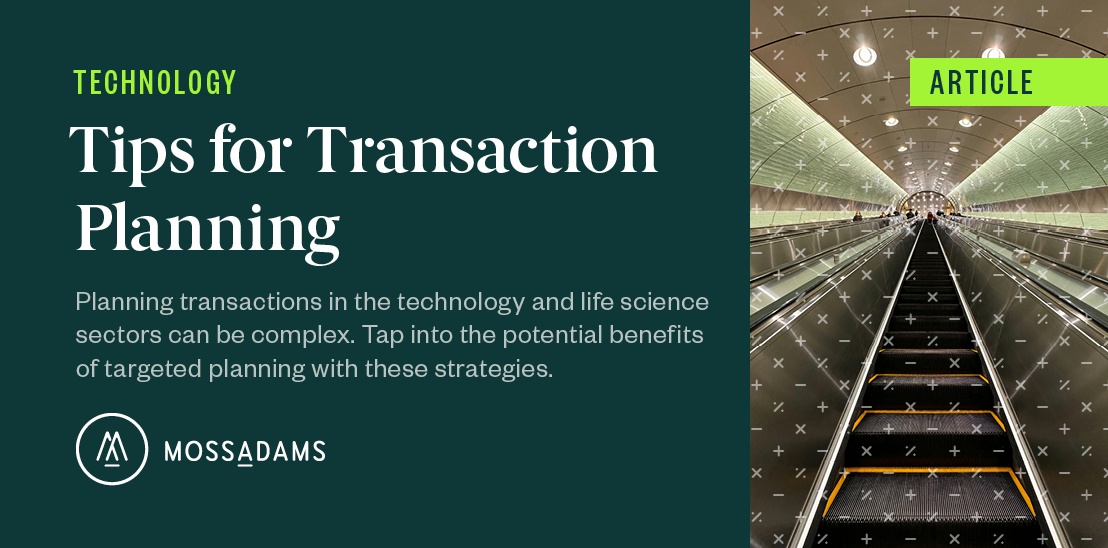 TECHNOLOGY

Tips for Transaction Planning

Planning transactions in the technology and life science sectors can be complex. Tap into the potential benefits of targeted planning with these strategies.

MOSSADAMS

ARTICLE